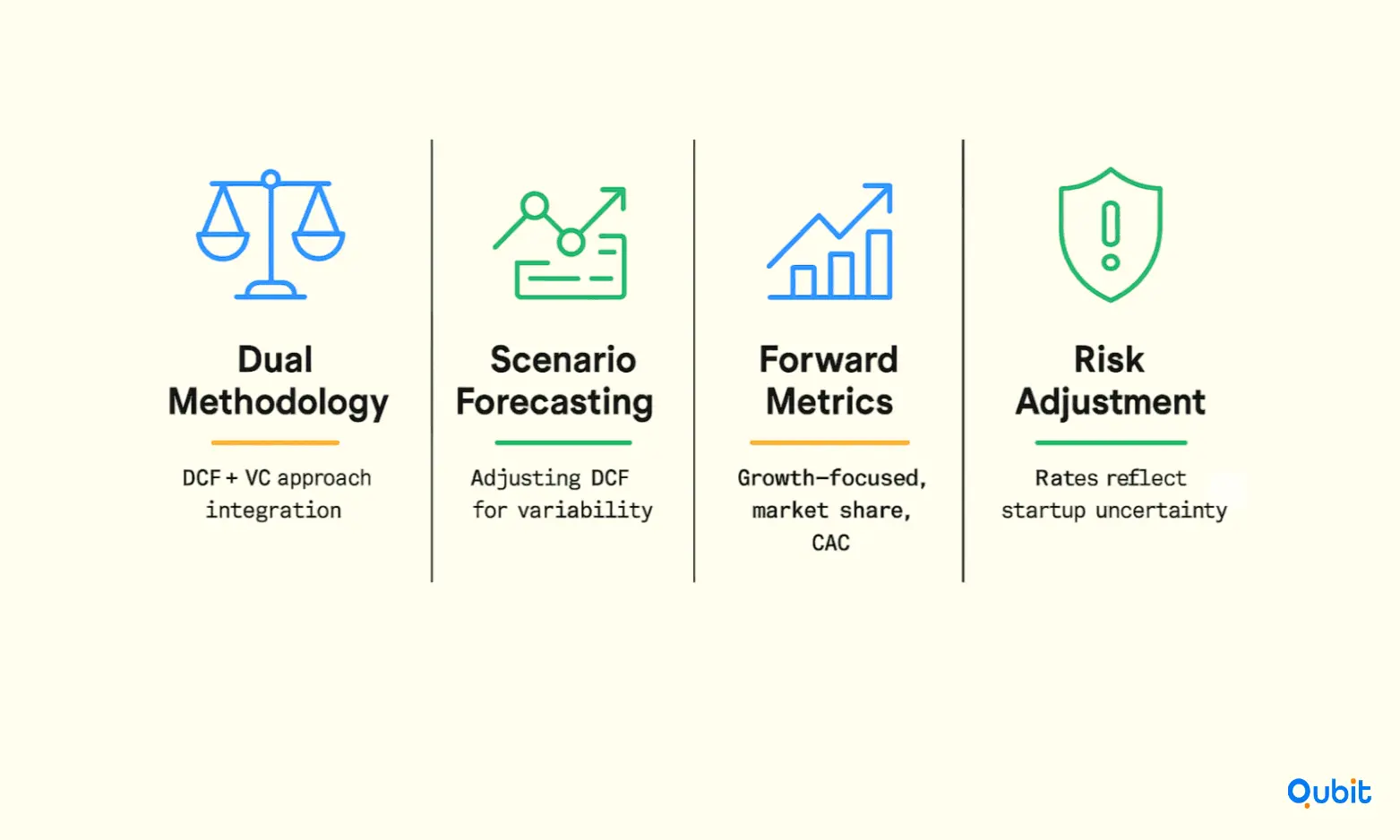 Dual Methodology

DCF + VC approach integration

Scenario Forecasting

Adjusting DCF for variability

Forward Metrics

Growth-focused, market share, CAC

Risk Adjustment

Rates reflect startup uncertainty

Qubit